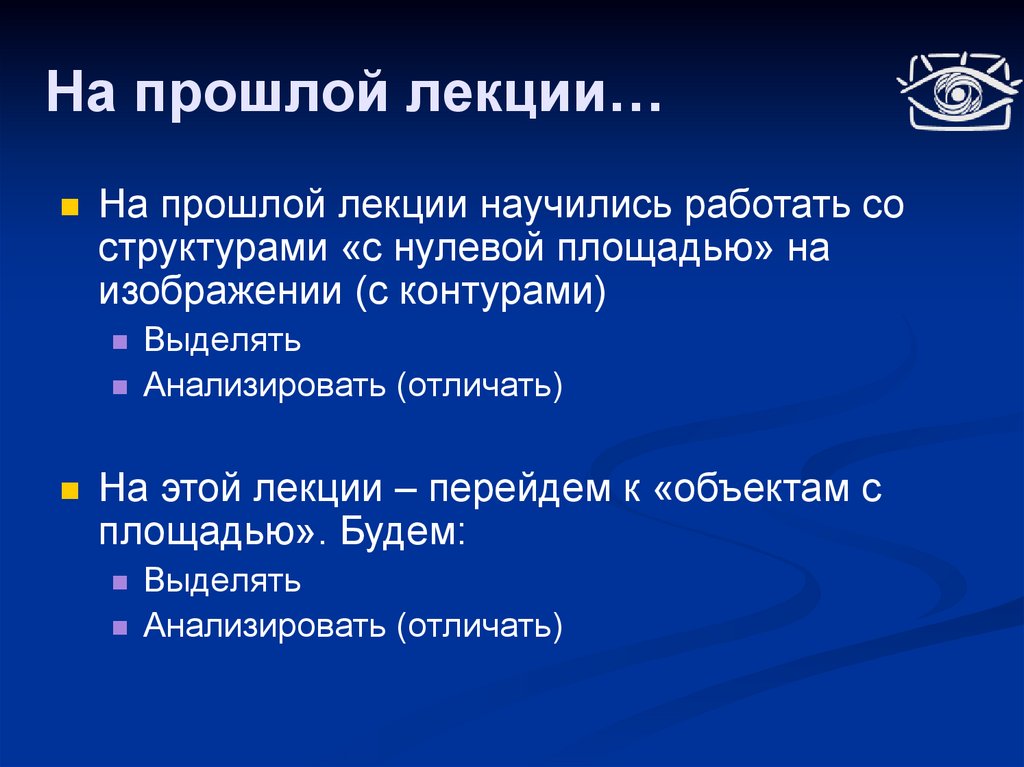 На прошлой лекции…

На прошлой лекции научились работать со структурами «с нулевой площадью» на изображении (с контурами)

Выделять

Анализировать (отличать)

На этой лекции – перейдем к «объектам с площадью». Будем:

Выделять

Анализировать (отличать)